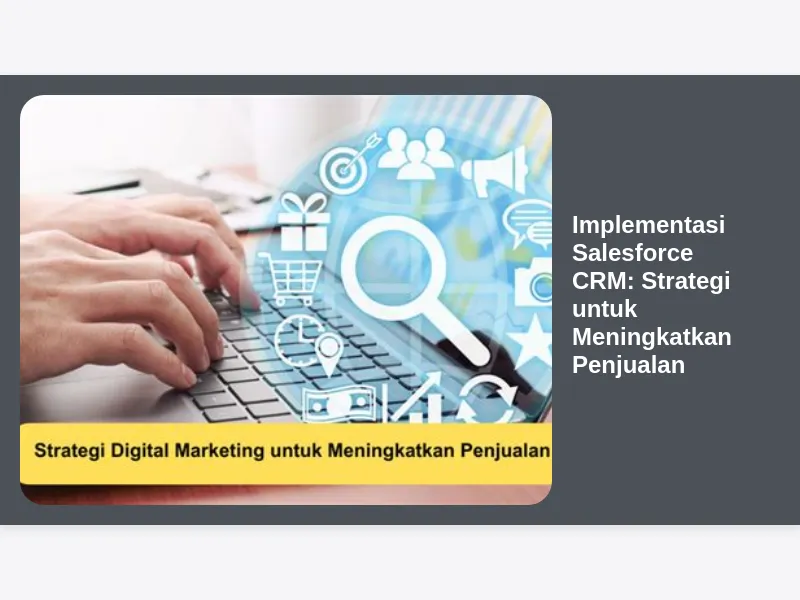 Strategi Digital Marketing untuk Meningkatkan Penjualan

Implementasi Salesforce CRM: Strategi untuk Meningkatkan Penjualan